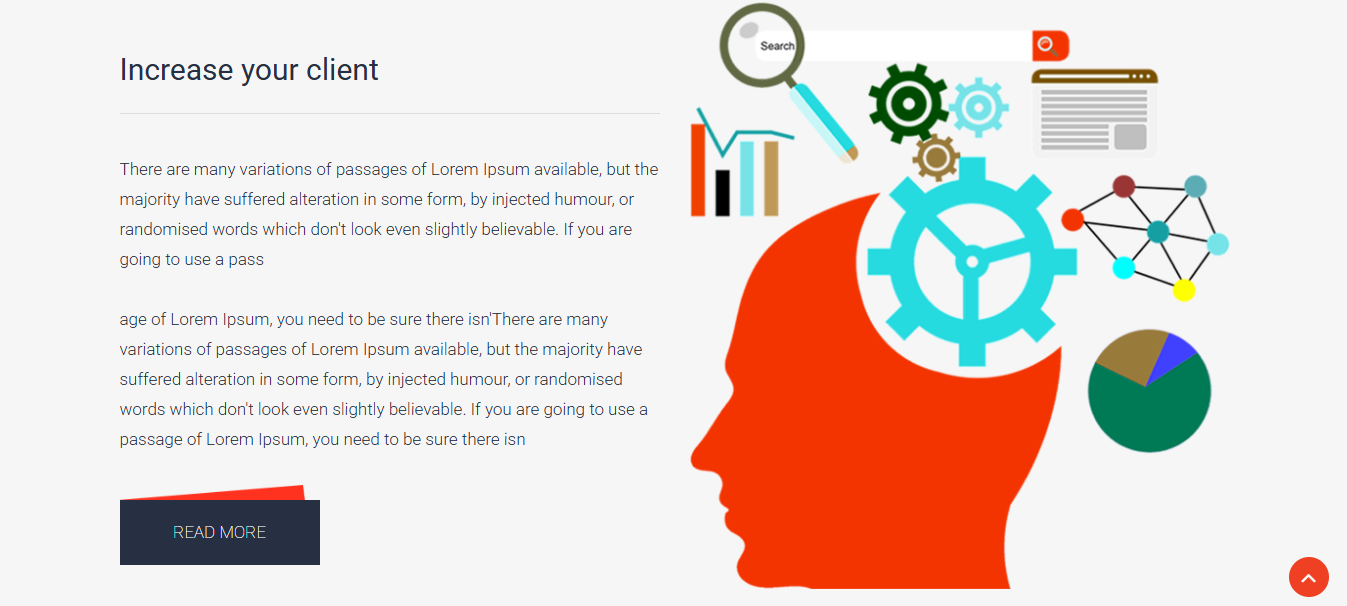 Increase your client

There are many variations of passages of Lorem Ipsum available, but the majority have suffered alteration in some form, by injected humour, or randomised words which don't look even slightly believable. If you are going to use a pass

age of Lorem Ipsum, you need to be sure there isn'There are many variations of passages of Lorem Ipsum available, but the majority have suffered alteration in some form, by injected humour, or randomised words which don't look even slightly believable. If you are going to use a passage of Lorem Ipsum, you need to be sure there isn

READ MORE

Search